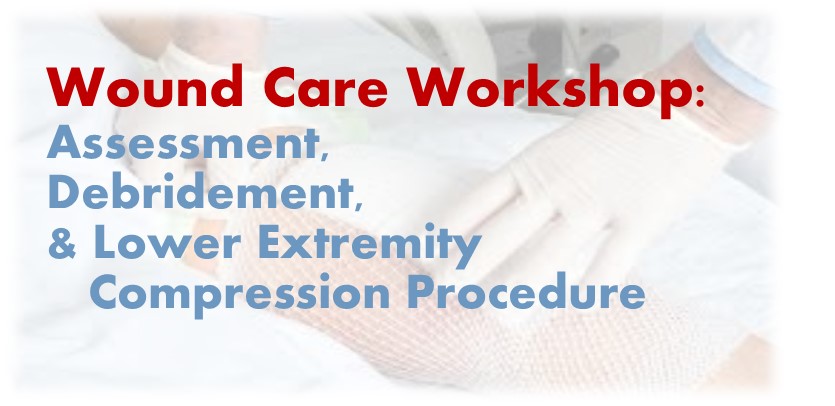 Wound Care Workshop:
Assessment,
Debridement,
& Lower Extremity
Compression Procedure